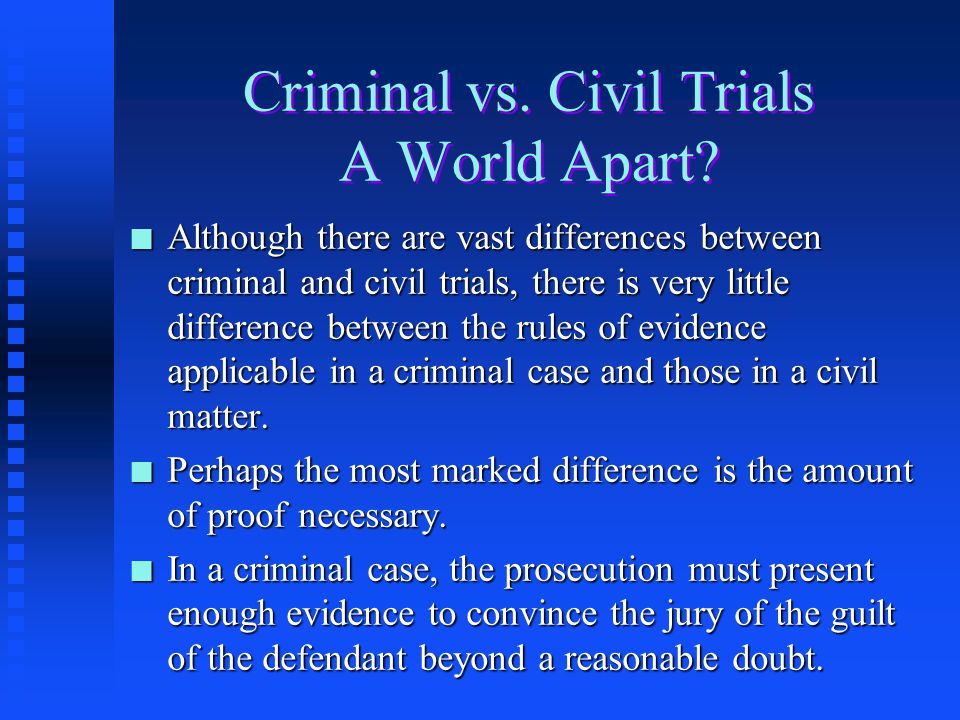 Criminal vs. Civil Trials
A World Apart?

Although there are vast differences between criminal and civil trials, there is very little difference between the rules of evidence applicable in a criminal case and those in a civil matter.

Perhaps the most marked difference is the amount of proof necessary.

In a criminal case, the prosecution must present enough evidence to convince the jury of the guilt of the defendant beyond a reasonable doubt.